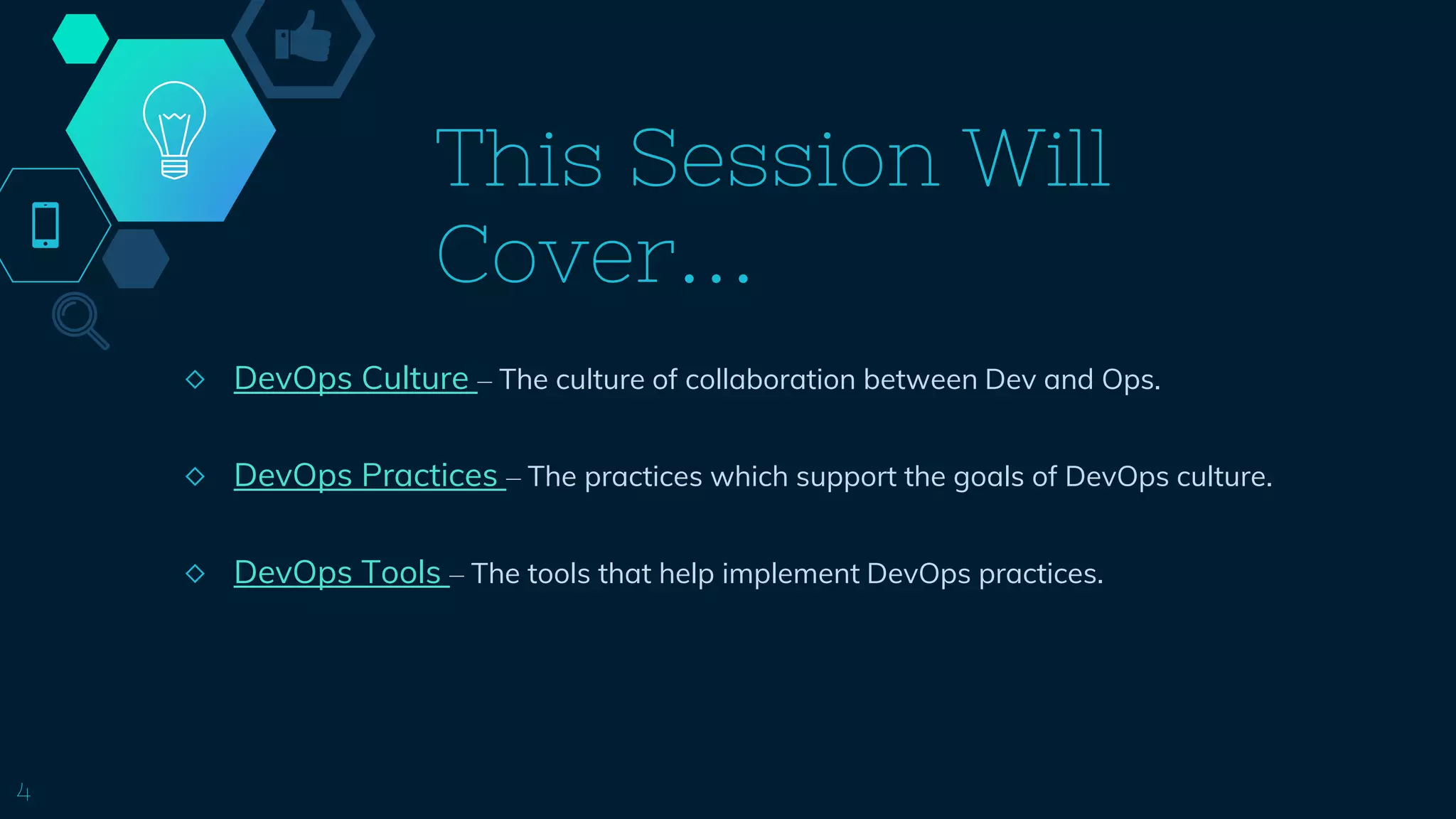 This Session Will Cover…

◇ DevOps Culture – The culture of collaboration between Dev and Ops.

◇ DevOps Practices – The practices which support the goals of DevOps culture.

◇ DevOps Tools – The tools that help implement DevOps practices.

4